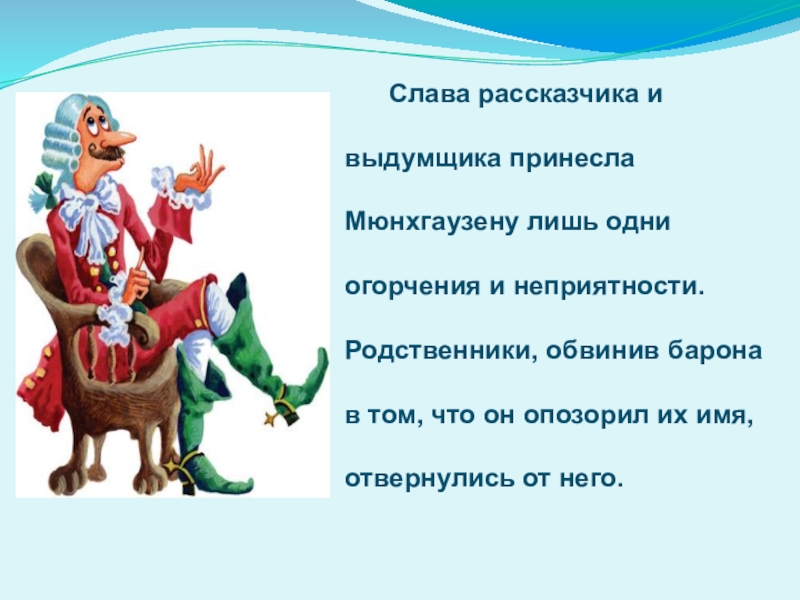 Слава рассказчика и выдумщика принесла Мюнхгаузену лишь одни огорчения и неприятности. Родственники, обвинив барона в том, что он опозорил их имя, отвернулись от него.